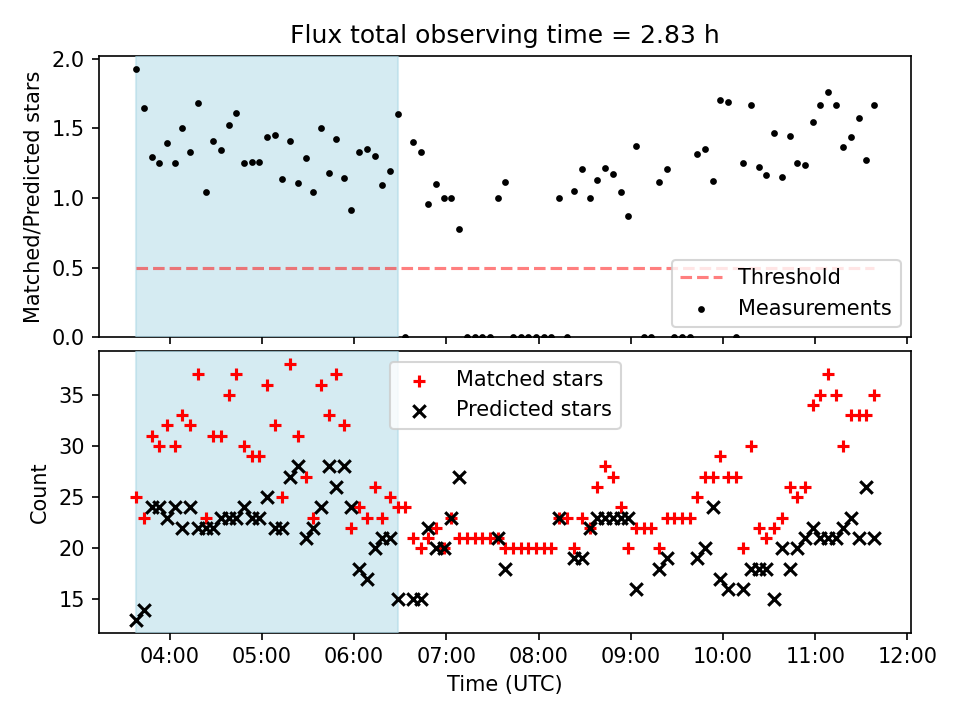 Flux total observing time = 2.83 h

Matched/Predicted stars

2.0
1.5
1.0
0.5
0.0

Threshold
Measurements

Count

35
30
25
20
15

Matched stars
Predicted stars

04:00 05:00 06:00 07:00 08:00 09:00 10:00 11:00 12:00

Time (UTC)